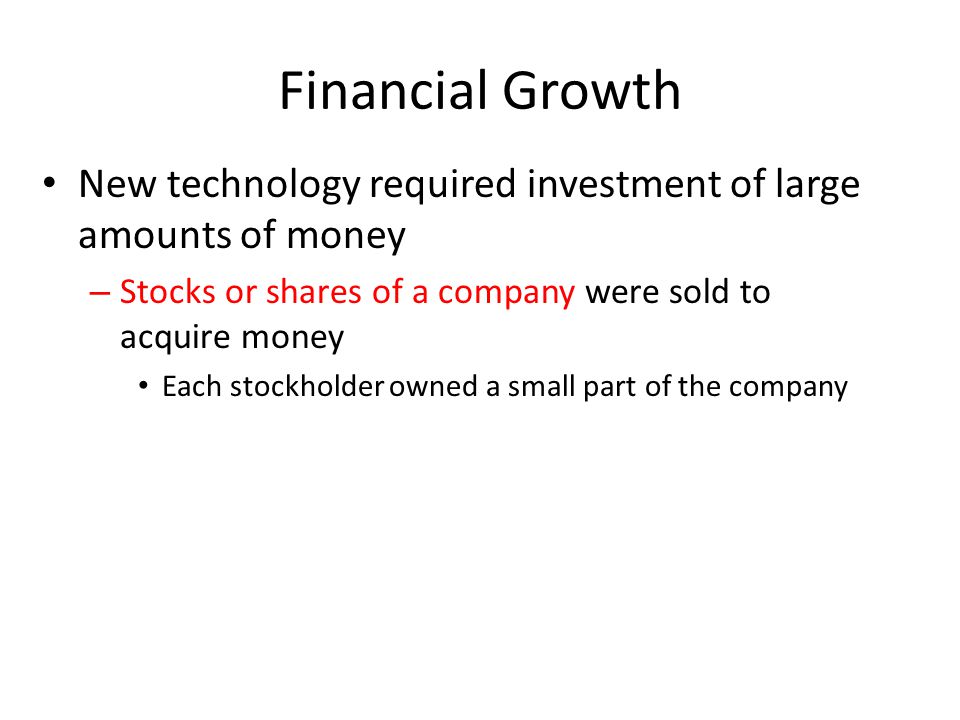 Financial Growth

• New technology required investment of large amounts of money

– Stocks or shares of a company were sold to acquire money

• Each stockholder owned a small part of the company